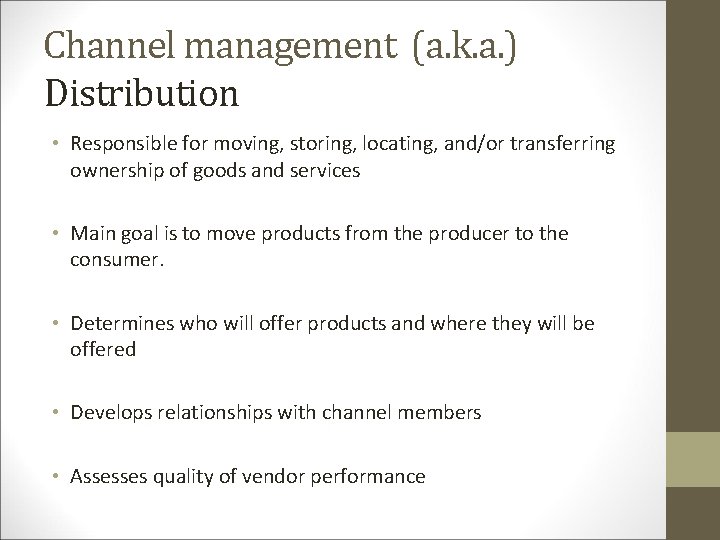 Channel management (a.k.a.) Distribution

• Responsible for moving, storing, locating, and/or transferring ownership of goods and services

• Main goal is to move products from the producer to the consumer.

• Determines who will offer products and where they will be offered

• Develops relationships with channel members

• Assesses quality of vendor performance